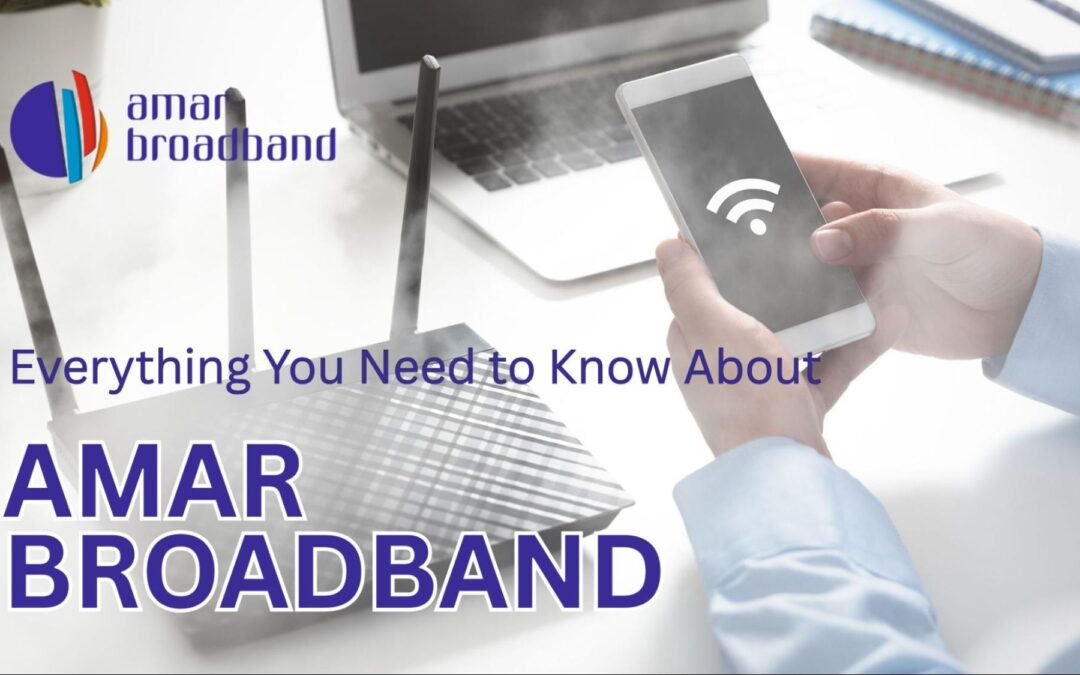 amar broadband

Everything You Need to Know About

AMAR BROADBAND